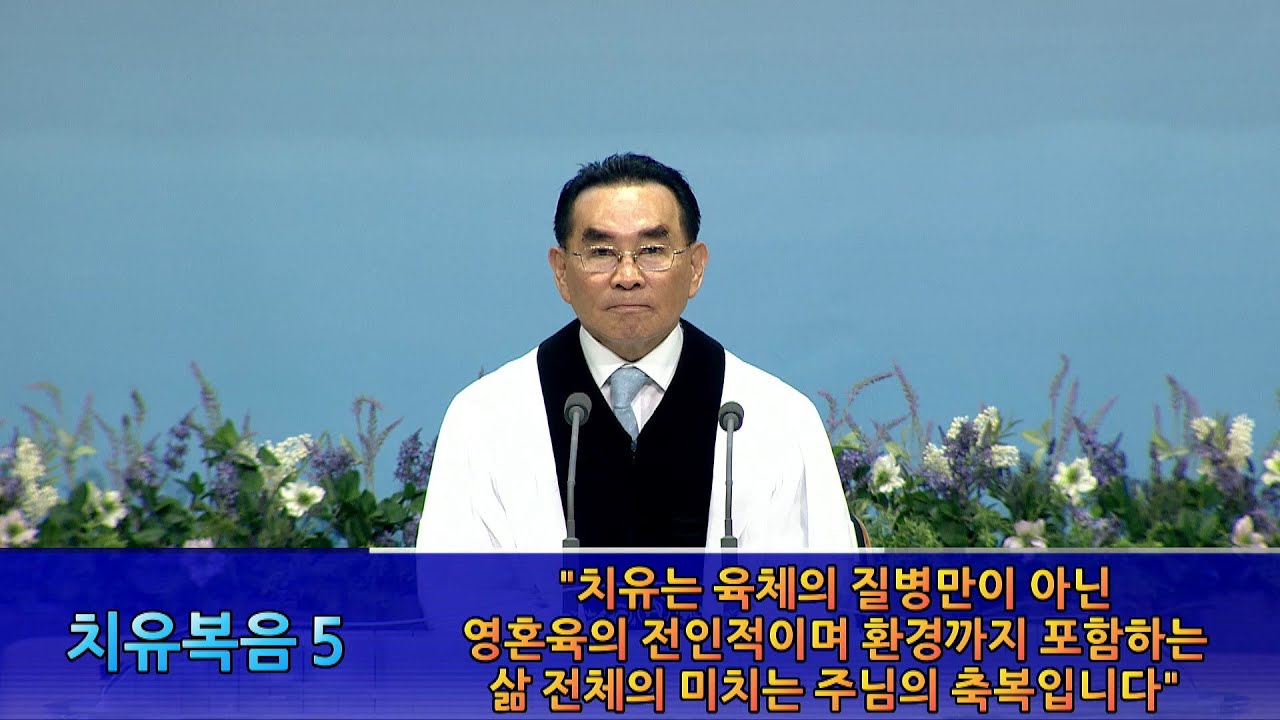 치유복음 5

"치유는 육체의 질병만이 아닌
영혼육의 전인적이며 환경까지 포함하는
삶 전체의 미치는 주님의 축복입니다"